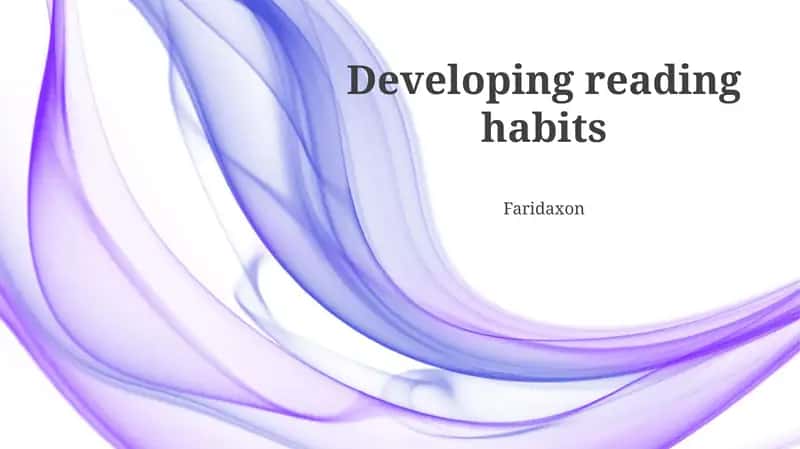 Developing reading habits

Faridaxon